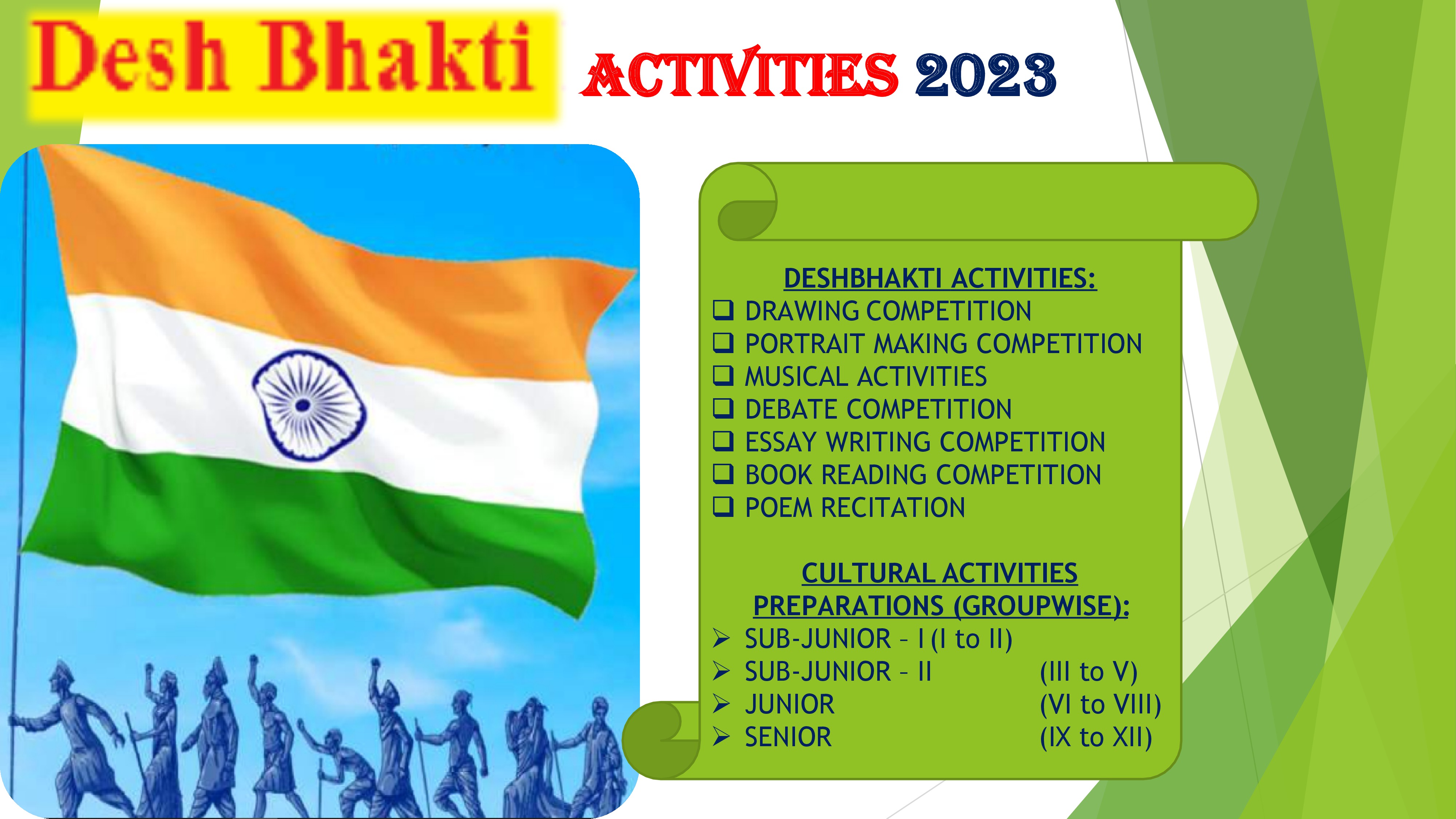 Desh Bhakti ACTIVITIES 2023

DESHBHAKTI ACTIVITIES:
❑ DRAWING COMPETITION
❑ PORTRAIT MAKING COMPETITION
❑ MUSICAL ACTIVITIES
❑ DEBATE COMPETITION
❑ ESSAY WRITING COMPETITION
❑ BOOK READING COMPETITION
❑ POEM RECITATION

CULTURAL ACTIVITIES PREPARATIONS (GROUPWISE):
➢ SUB-JUNIOR – I (I to II)
➢ SUB-JUNIOR – II (III to V)
➢ JUNIOR (VI to VIII)
➢ SENIOR (IX to XII)